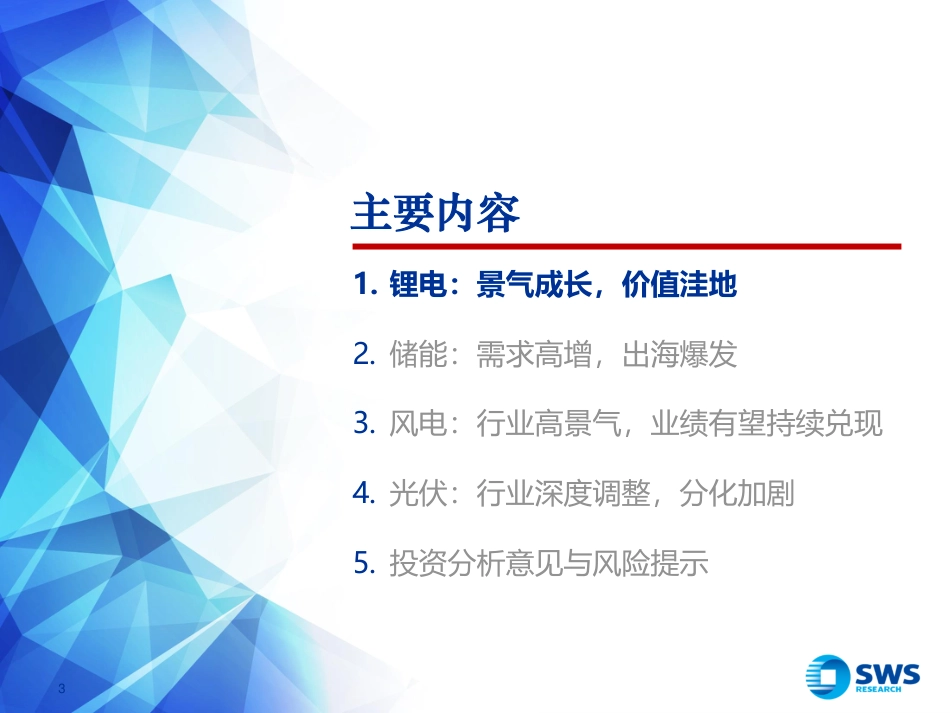 主要内容

1. 锂电：景气成长，价值洼地

2. 储能：需求高增，出海爆发

3. 风电：行业高景气，业绩有望持续兑现

4. 光伏：行业深度调整，分化加剧

5. 投资分析意见与风险提示

3

SWS RESEARCH